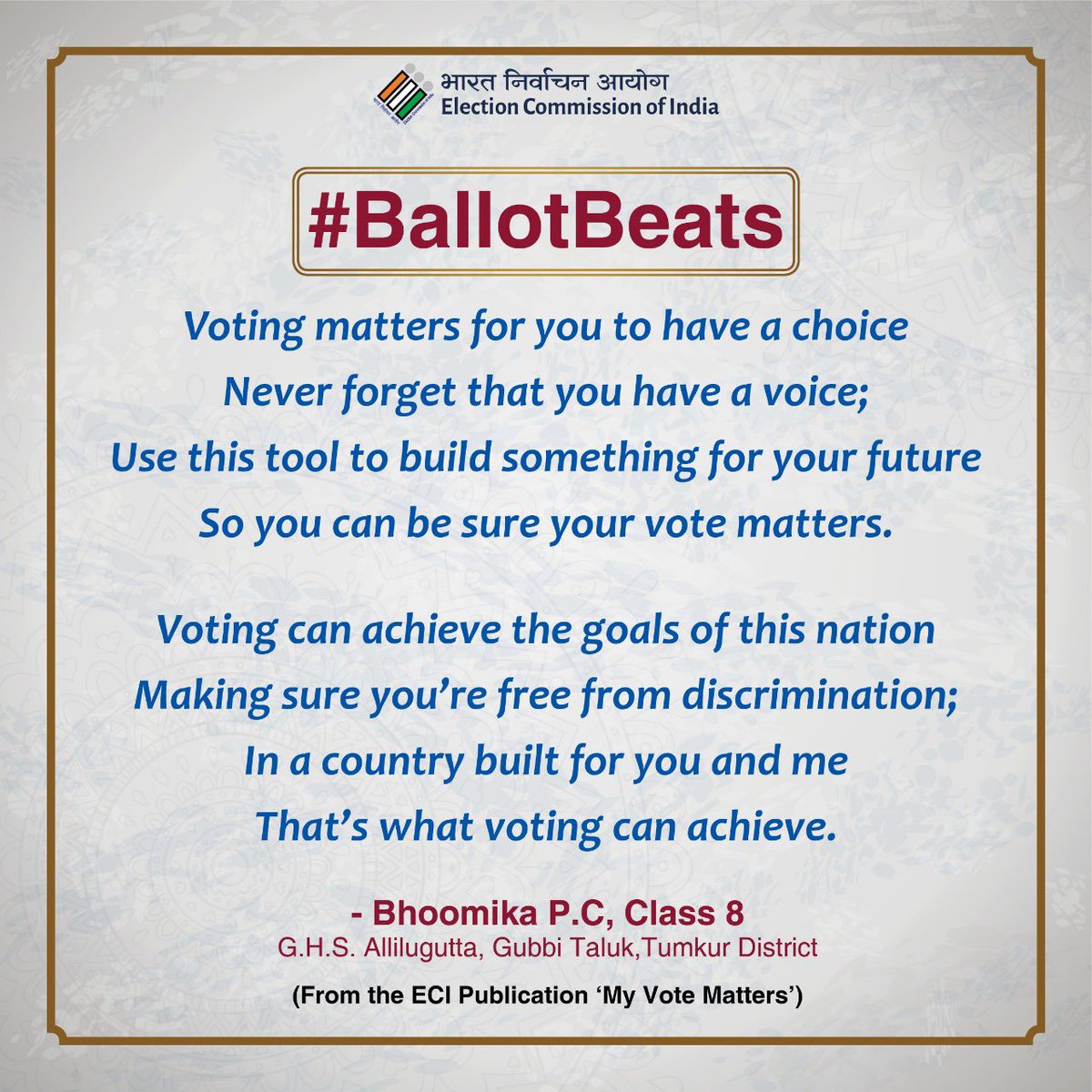 भारत निर्वाचन आयोग
Election Commission of India

#BallotBeats

Voting matters for you to have a choice
Never forget that you have a voice;
Use this tool to build something for your future
So you can be sure your vote matters.

Voting can achieve the goals of this nation
Making sure you're free from discrimination;
In a country built for you and me
That's what voting can achieve.

- Bhoomika P.C, Class 8
G.H.S. Allilugutta, Gubbi Taluk,Tumkur District

(From the ECI Publication 'My Vote Matters')